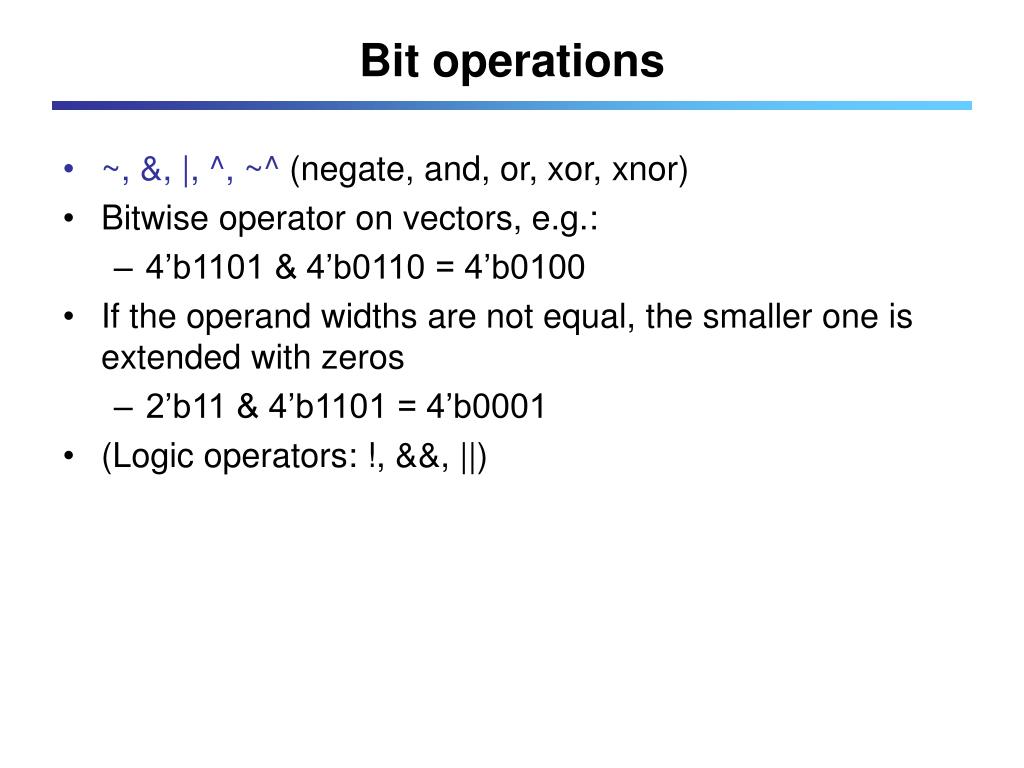 Bit operations

• ~, &, |, ^, ~^ (negate, and, or, xor, xnor)
• Bitwise operator on vectors, e.g.:
– 4’b1101 & 4’b0110 = 4’b0100
• If the operand widths are not equal, the smaller one is extended with zeros
– 2’b11 & 4’b1101 = 4’b0001
• (Logic operators: !, &&, ||)